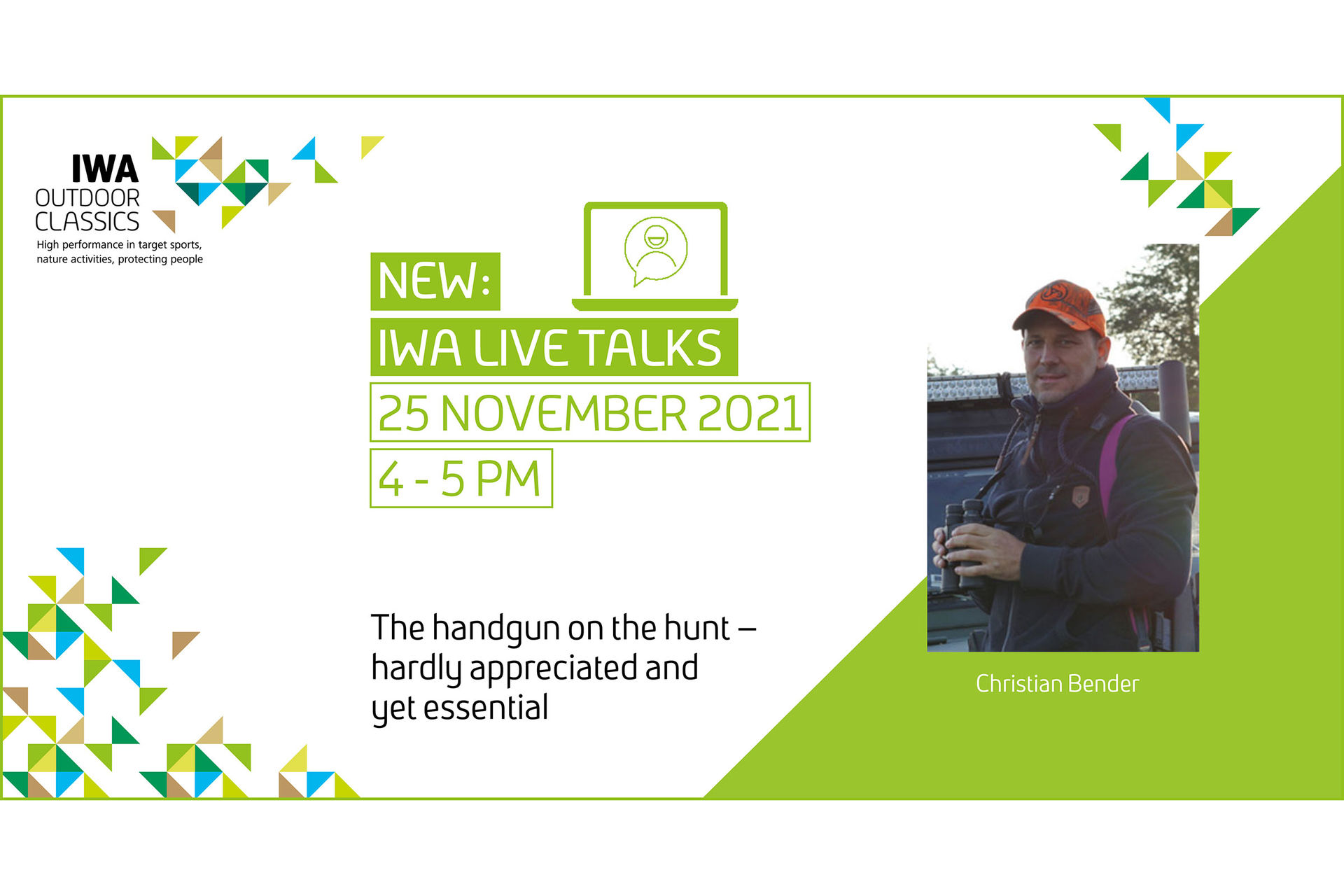 IWA
OUTDOOR
CLASSICS
High performance in target sports, nature activities, protecting people

NEW:
IWA LIVE TALKS
25 NOVEMBER 2021
4 - 5 PM

The handgun on the hunt – hardly appreciated and yet essential

Christian Bender